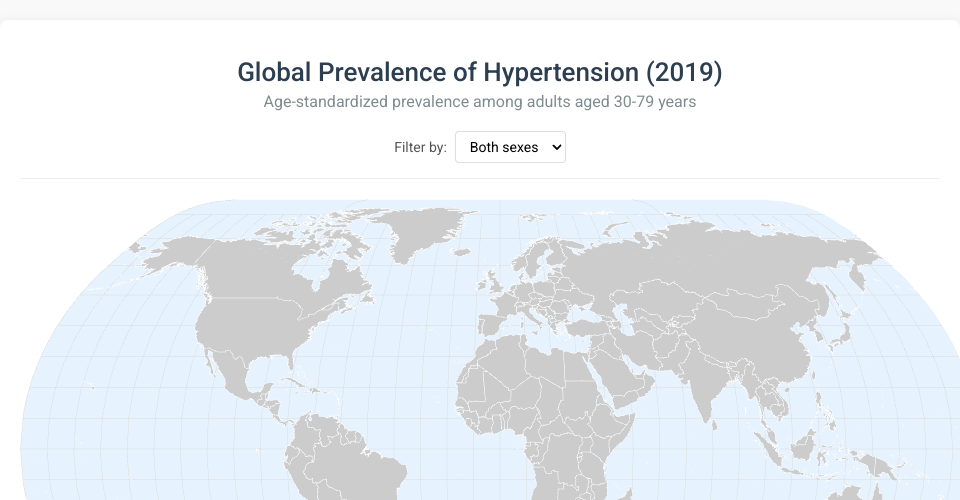 Global Prevalence of Hypertension (2019)
Age-standardized prevalence among adults aged 30-79 years

Filter by: Both sexes